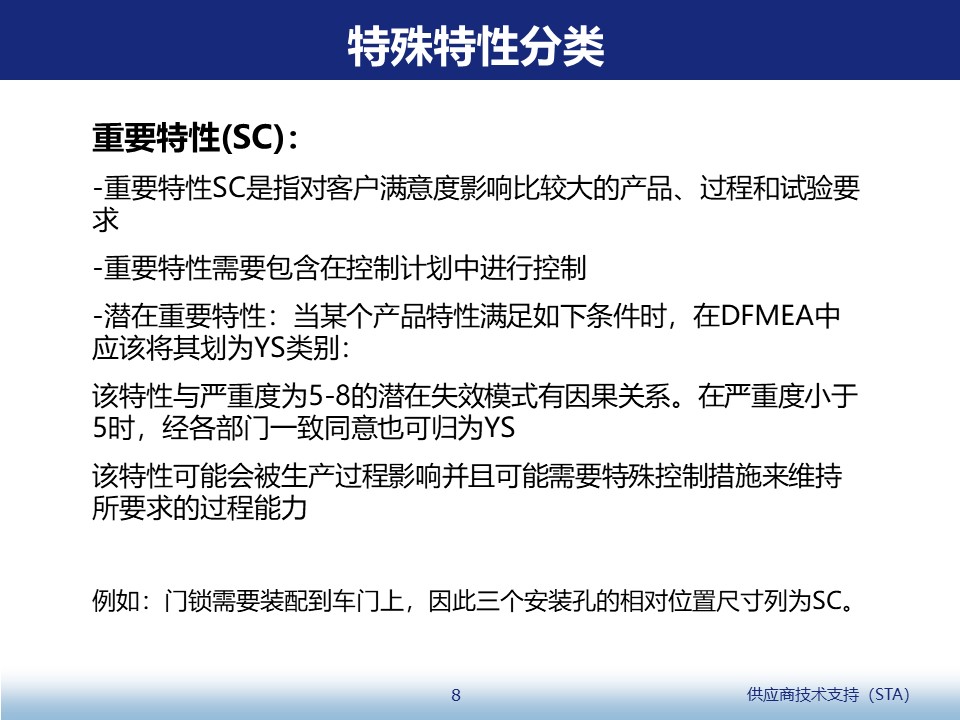 特殊特性分类

重要特性(SC)：

-重要特性SC是指对客户满意度影响比较大的产品、过程和试验要求

-重要特性需要包含在控制计划中进行控制

-潜在重要特性：当某个产品特性满足如下条件时，在DFMEA中应该将其划为YS类别：

该特性与严重度为5-8的潜在失效模式有因果关系。在严重度小于5时，经各部门一致同意也可归为YS

该特性可能会被生产过程影响并且可能需要特殊控制措施来维持所要求的过程能力

例如：门锁需要装配到车门上，因此三个安装孔的相对位置尺寸列为SC。

8

供应商技术支持（STA）